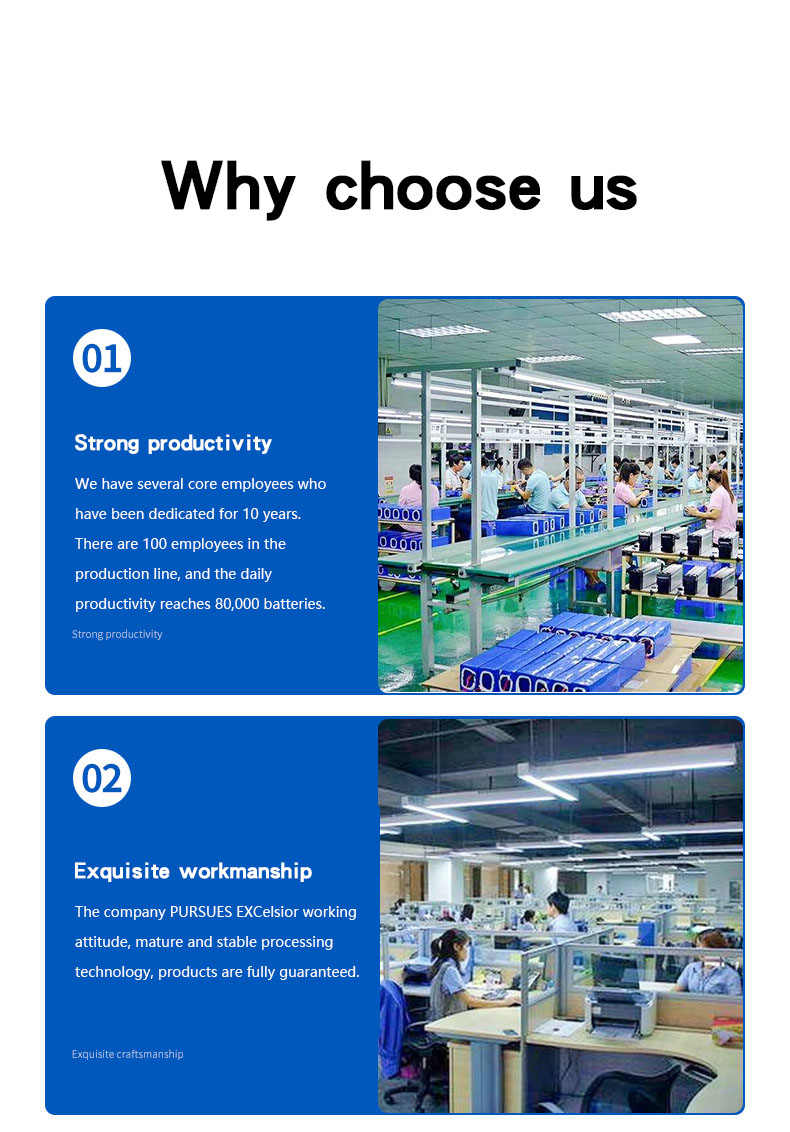 Why choose us

01

Strong productivity

We have several core employees who have been dedicated for 10 years. There are 100 employees in the production line, and the daily productivity reaches 80,000 batteries.

Strong productivity

02

Exquisite workmanship

The company PURSUES EXCelsior working attitude, mature and stable processing technology, products are fully guaranteed.

Exquisite craftsmanship